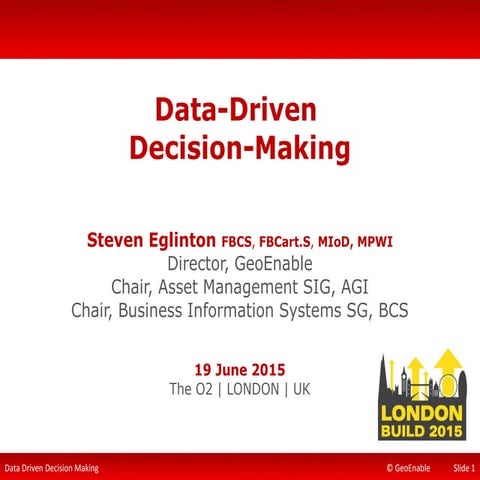 Data-Driven Decision-Making

Steven Eglinton FBCS, FBCart.S, MIoD, MPWI
Director, GeoEnable
Chair, Asset Management SIG, AGI
Chair, Business Information Systems SG, BCS

19 June 2015
The O2 | LONDON | UK

LONDON BUILD 2015

Data Driven Decision Making © GeoEnable Slide 1